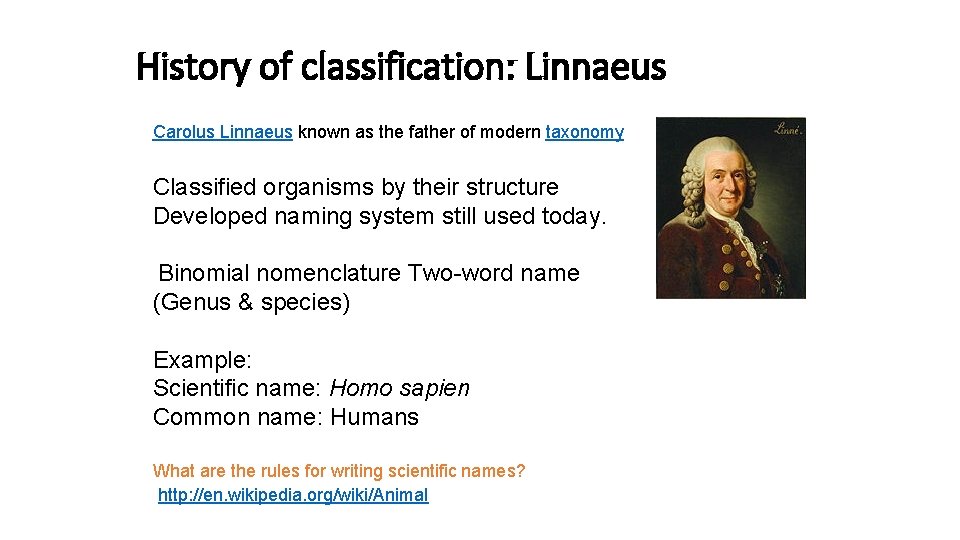 History of classification: Linnaeus

Carolus Linnaeus known as the father of modern taxonomy

Classified organisms by their structure
Developed naming system still used today.

Binomial nomenclature Two-word name (Genus & species)

Example:
Scientific name: Homo sapien
Common name: Humans

What are the rules for writing scientific names?
http://en.wikipedia.org/wiki/Animal

Linné.